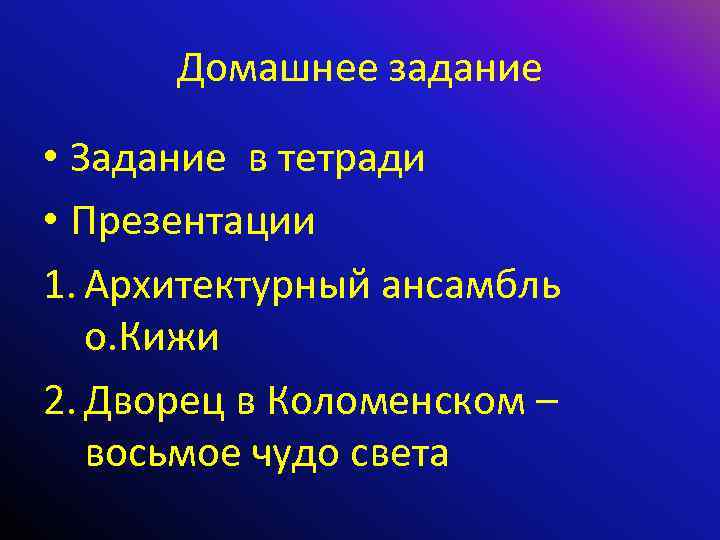 Домашнее задание

• Задание в тетради
• Презентации
1. Архитектурный ансамбль о.Кижи
2. Дворец в Коломенском – восьмое чудо света